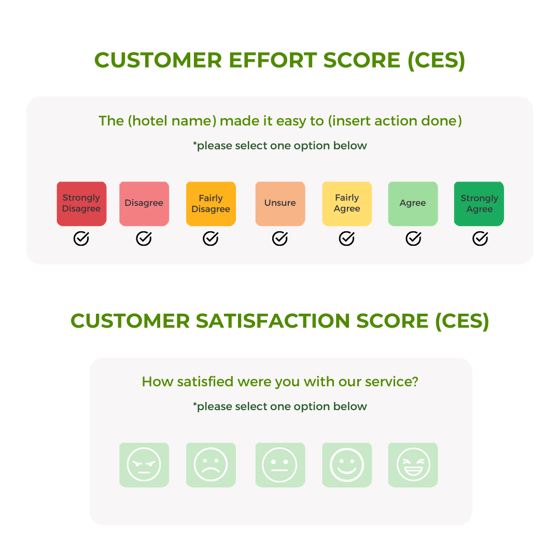 CUSTOMER EFFORT SCORE (CES)

The (hotel name) made it easy to (insert action done)

*please select one option below

Strongly Disagree

Disagree

Fairly Disagree

Unsure

Fairly Agree

Agree

Strongly Agree

CUSTOMER SATISFACTION SCORE (CES)

How satisfied were you with our service?

*please select one option below